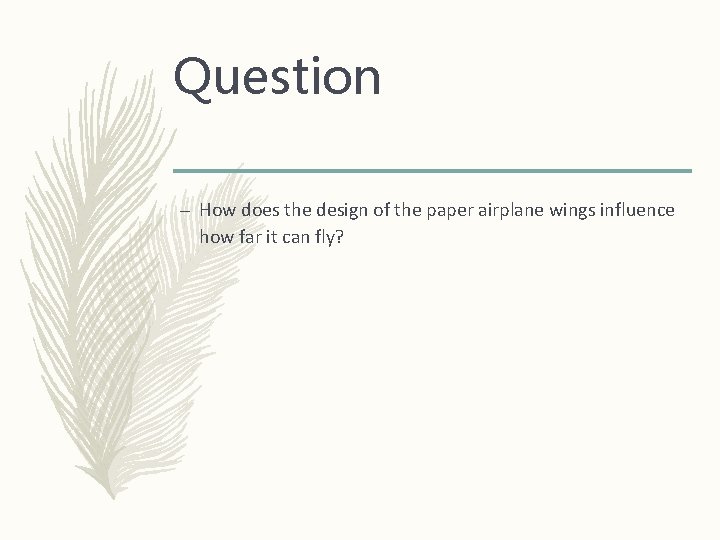 Question

– How does the design of the paper airplane wings influence how far it can fly?